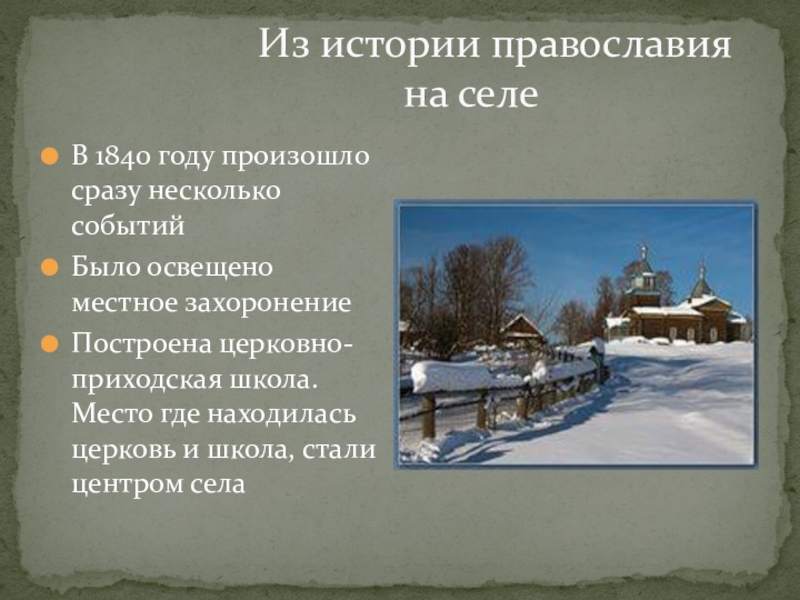 Из истории православия на селе

В 1840 году произошло сразу несколько событий

Было освещено местное захоронение

Построена церковно-приходская школа. Место где находилась церковь и школа, стали центром села